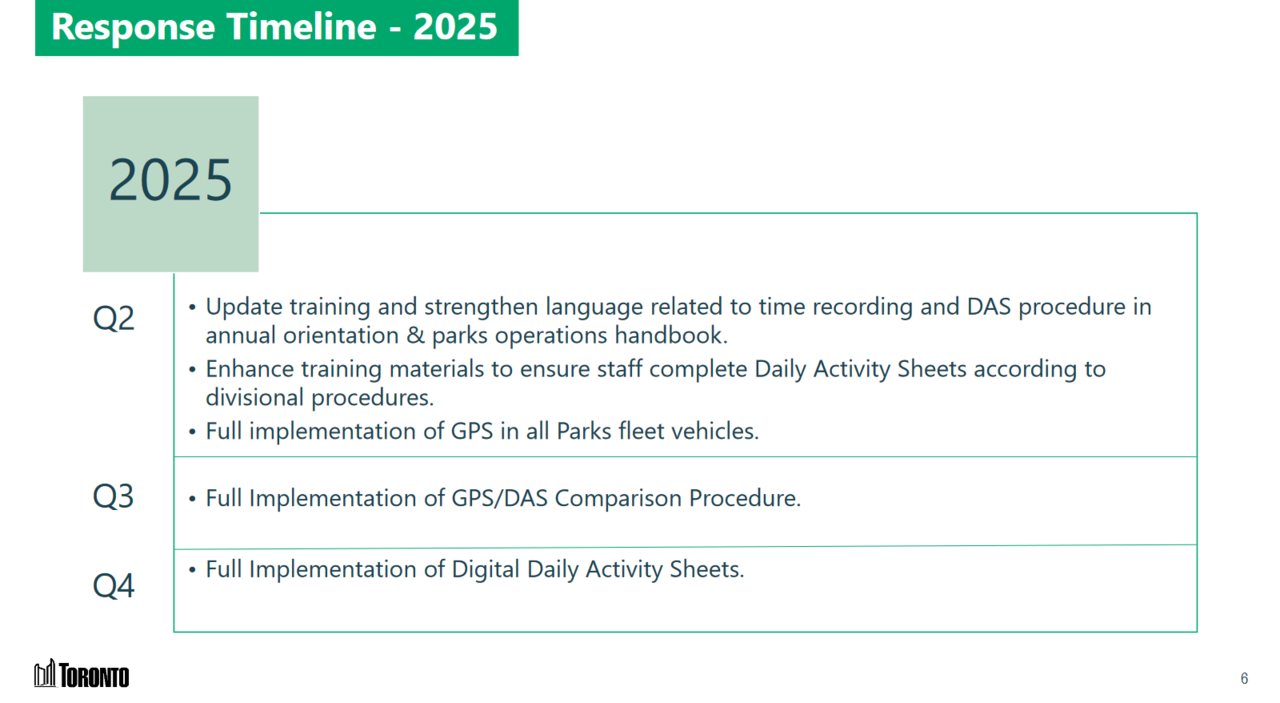 Response Timeline - 2025

2025

Q2

• Update training and strengthen language related to time recording and DAS procedure in annual orientation & parks operations handbook.
• Enhance training materials to ensure staff complete Daily Activity Sheets according to divisional procedures.
• Full implementation of GPS in all Parks fleet vehicles.

Q3

• Full Implementation of GPS/DAS Comparison Procedure.

Q4

• Full Implementation of Digital Daily Activity Sheets.

TORONTO

6